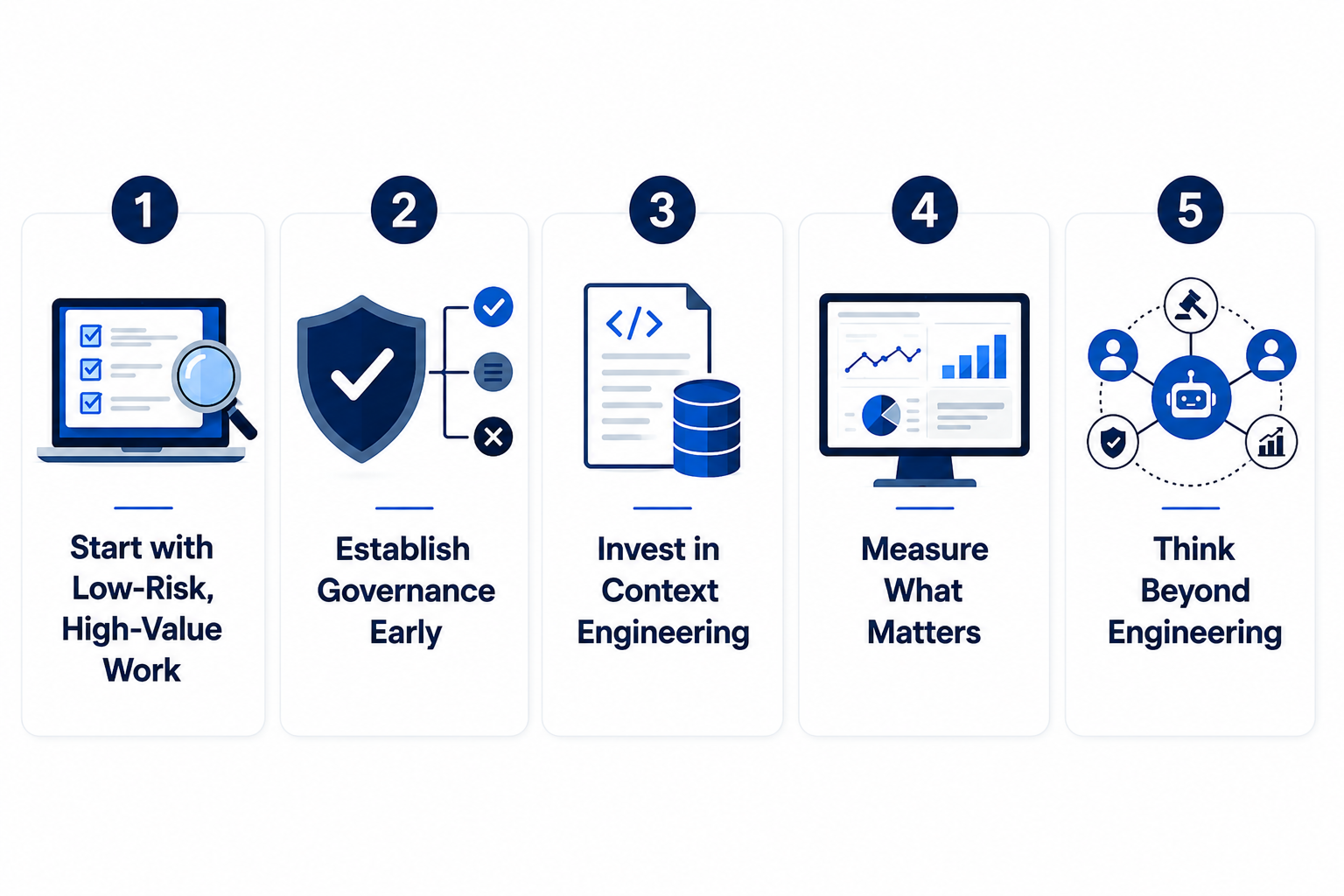 1

Start with Low-Risk, High-Value Work

2

Establish Governance Early

3

</>

Invest in Context Engineering

4

Measure What Matters

5

Think Beyond Engineering